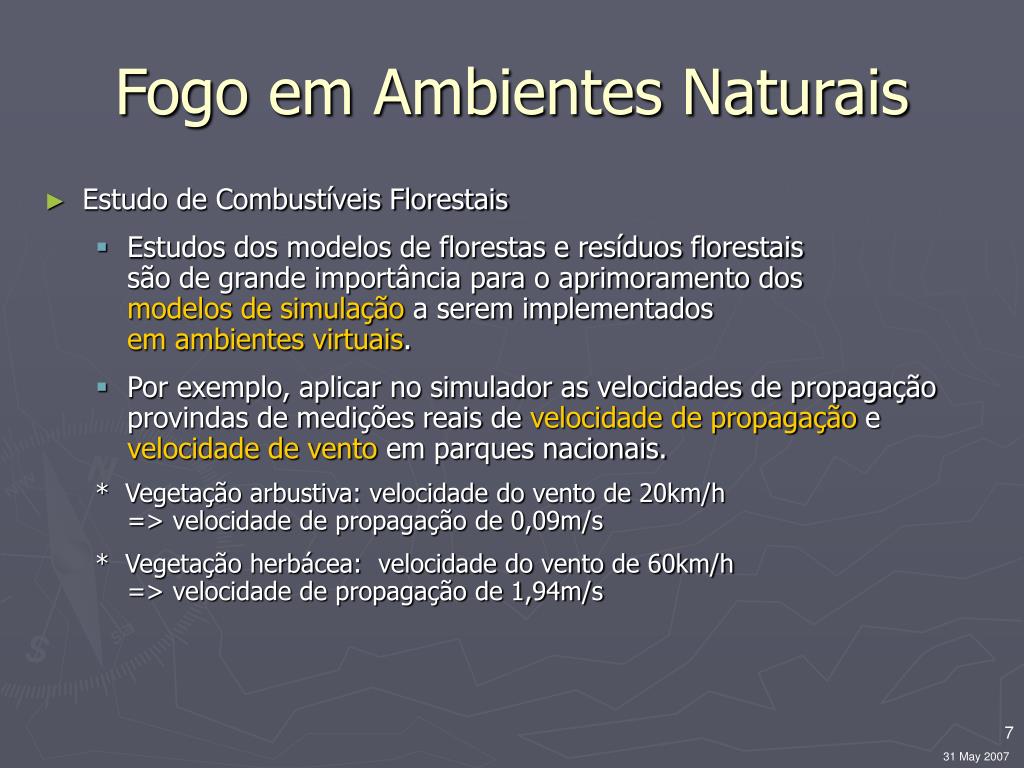 Fogo em Ambientes Naturais

► Estudo de Combustíveis Florestais

▪ Estudos dos modelos de florestas e resíduos florestais são de grande importância para o aprimoramento dos modelos de simulação a serem implementados em ambientes virtuais.

▪ Por exemplo, aplicar no simulador as velocidades de propagação provindas de medições reais de velocidade de propagação e velocidade de vento em parques nacionais.

* Vegetação arbustiva: velocidade do vento de 20km/h => velocidade de propagação de 0,09m/s

* Vegetação herbácea: velocidade do vento de 60km/h => velocidade de propagação de 1,94m/s

7

31 May 2007